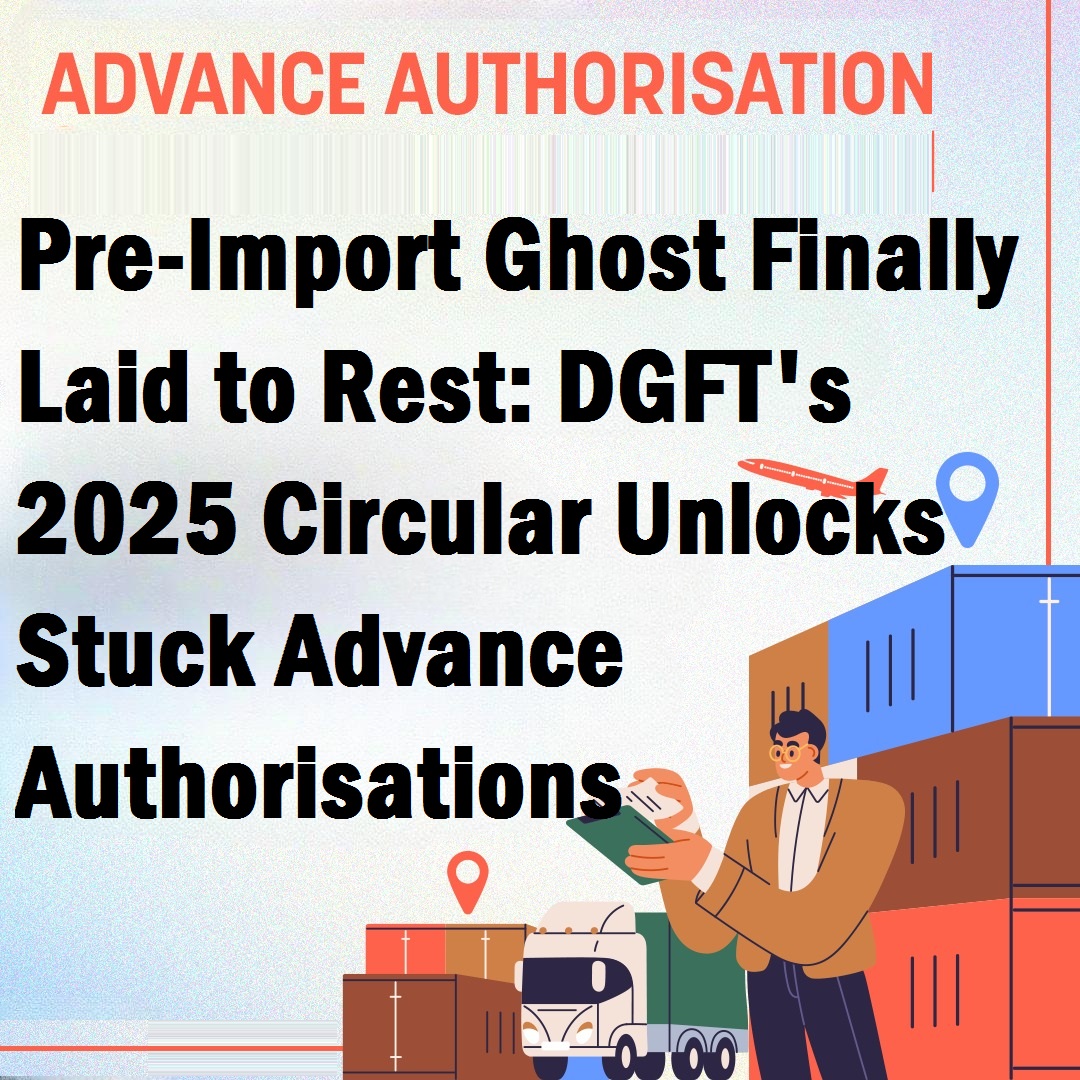 ADVANCE AUTHORISATION

Pre-Import Ghost Finally Laid to Rest: DGFT's 2025 Circular Unlocks Stuck Advance Authorisations